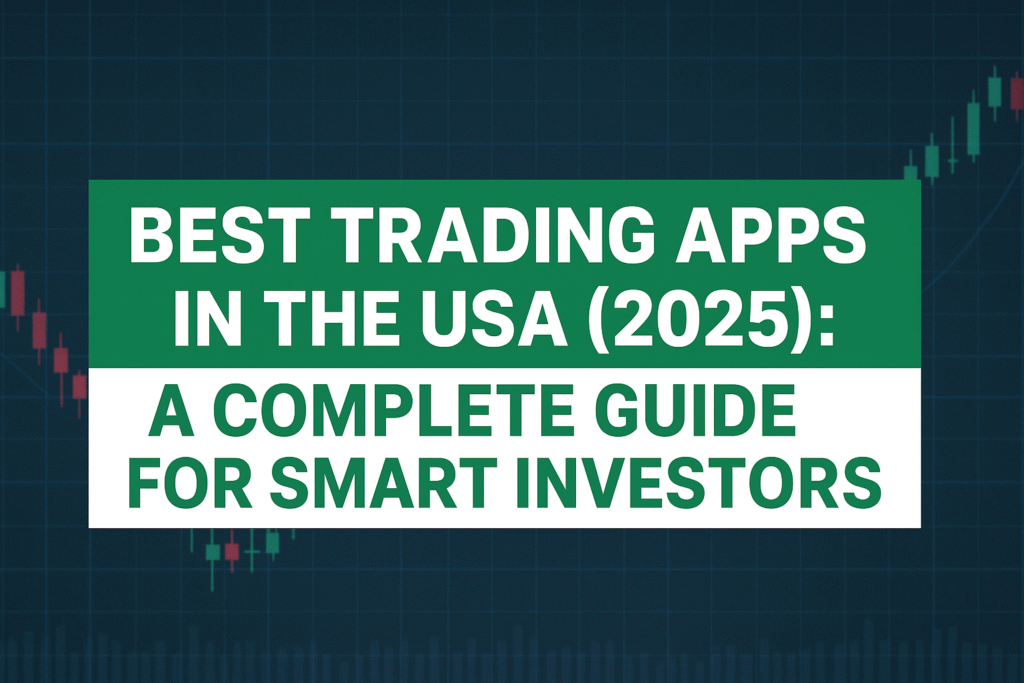 BEST TRADING APPS IN THE USA (2025):

A COMPLETE GUIDE FOR SMART INVESTORS